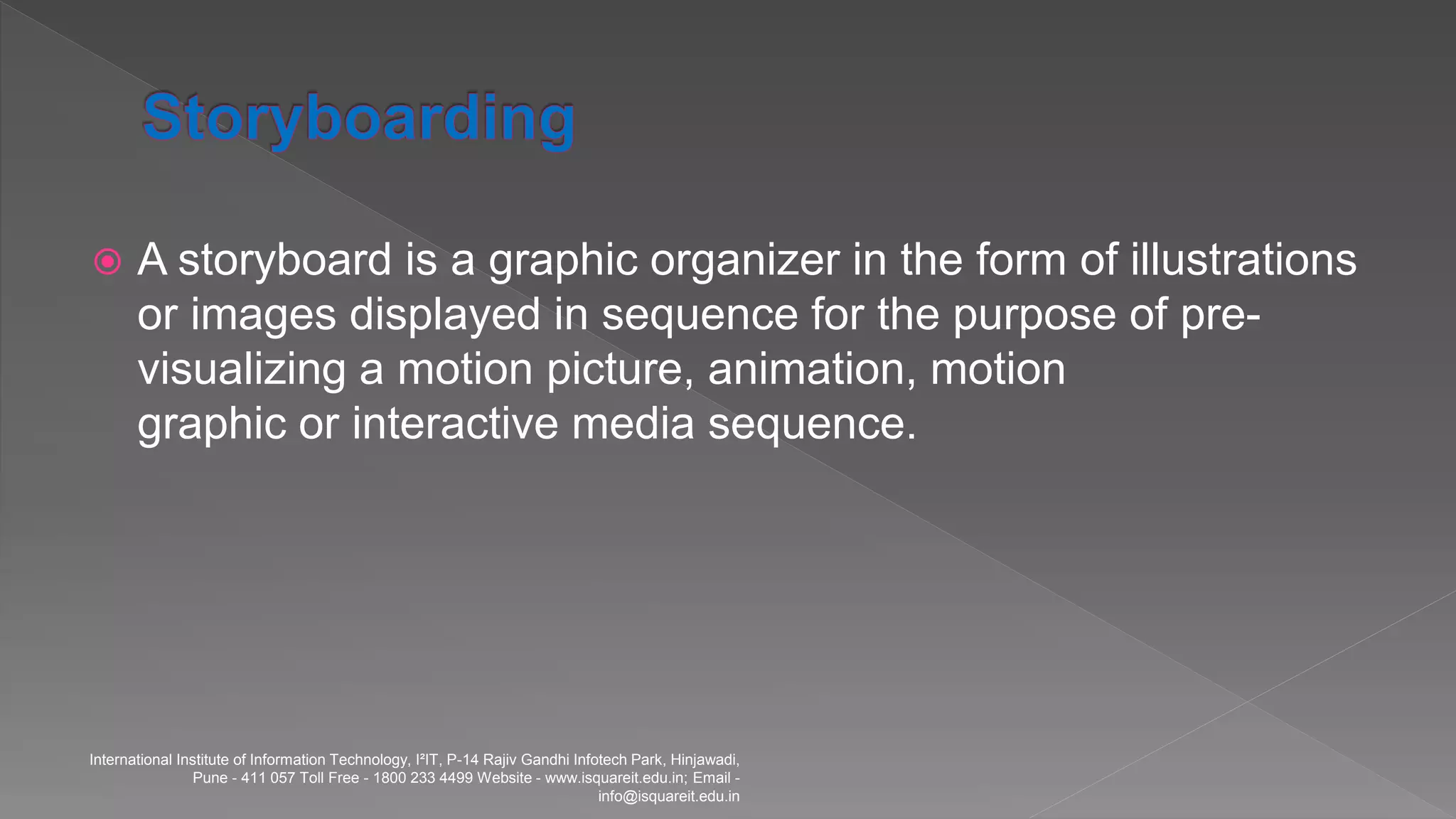 Storyboarding

A storyboard is a graphic organizer in the form of illustrations or images displayed in sequence for the purpose of pre-visualizing a motion picture, animation, motion graphic or interactive media sequence.

International Institute of Information Technology, I²IT, P-14 Rajiv Gandhi Infotech Park, Hinjawadi, Pune - 411 057 Toll Free - 1800 233 4499 Website - www.isquareit.edu.in; Email - info@isquareit.edu.in